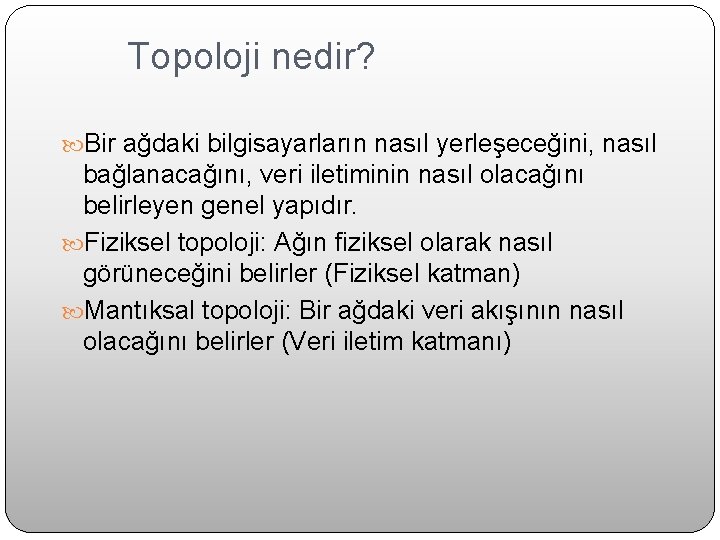 Topoloji nedir?

Bir ağdaki bilgisayarların nasıl yerleşeceğini, nasıl bağlanacağını, veri iletiminin nasıl olacağını belirleyen genel yapıdır.

Fiziksel topoloji: Ağın fiziksel olarak nasıl görüneceğini belirler (Fiziksel katman)

Mantıksal topoloji: Bir ağdaki veri akışının nasıl olacağını belirler (Veri iletim katmanı)